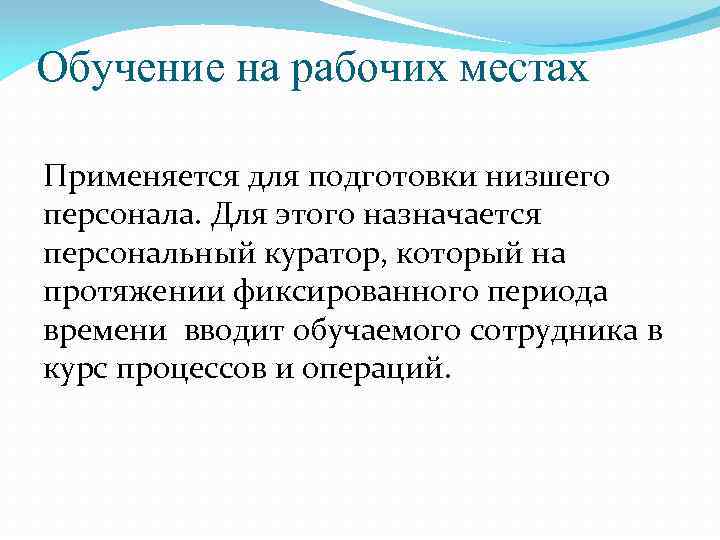 Обучение на рабочих местах

Применяется для подготовки низшего персонала. Для этого назначается персональный куратор, который на протяжении фиксированного периода времени  вводит обучаемого сотрудника в курс процессов и операций.